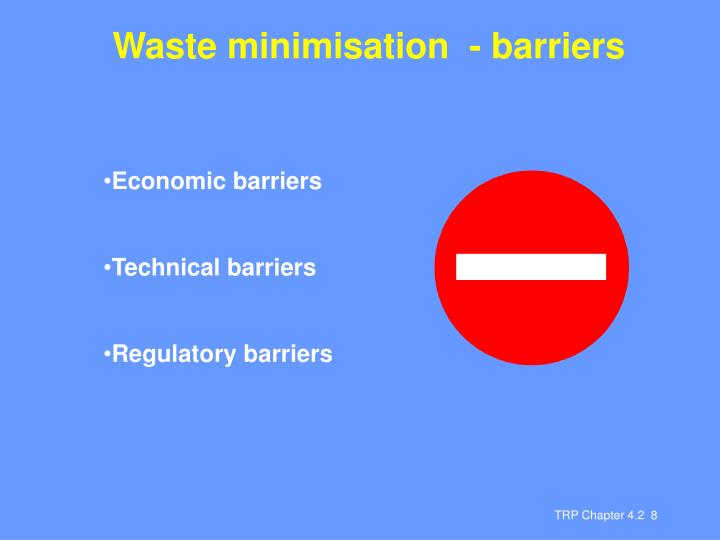 Waste minimisation - barriers

•Economic barriers

•Technical barriers

•Regulatory barriers

TRP Chapter 4.2 8